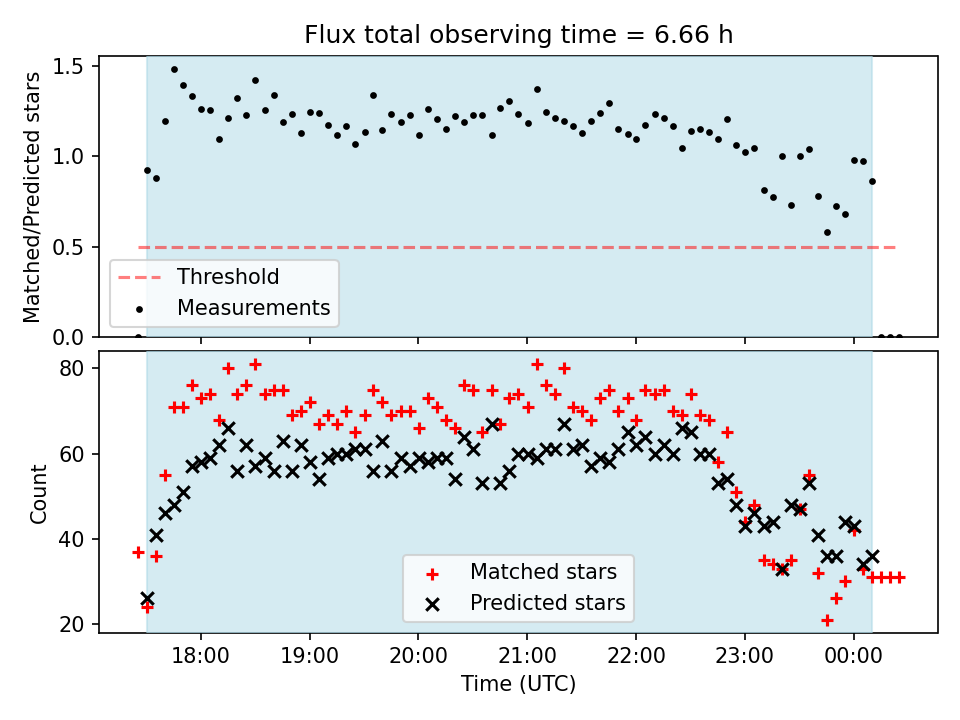 Flux total observing time = 6.66 h

Matched/Predicted stars

1.5
1.0
0.5
0.0

Threshold
Measurements

Count

80
60
40
20

Matched stars
Predicted stars

18:00
19:00
20:00
21:00
22:00
23:00
00:00

Time (UTC)